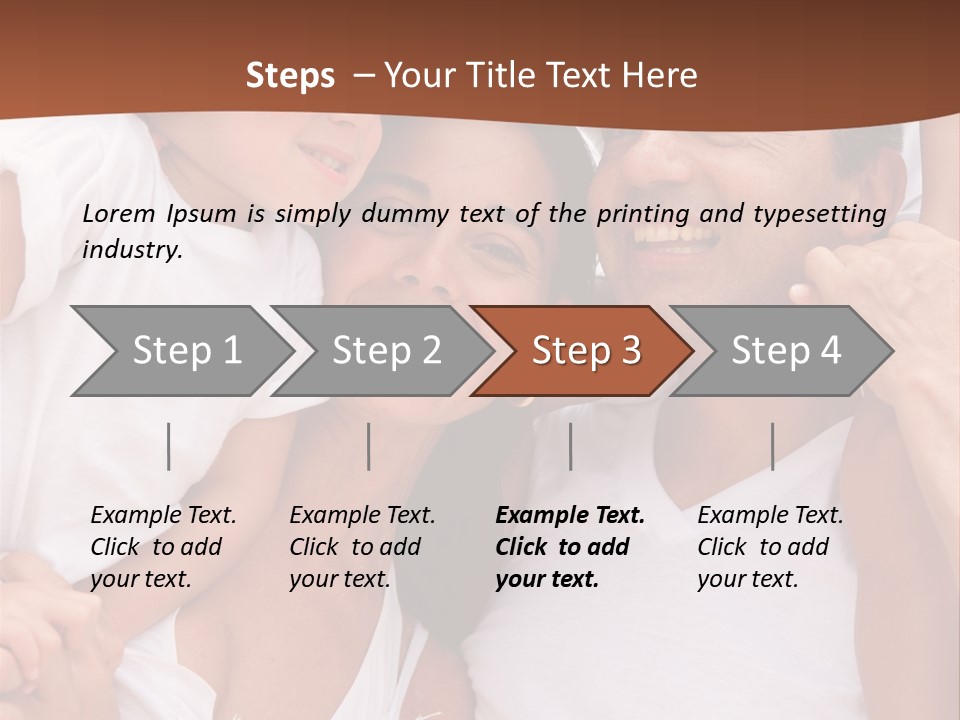 Steps – Your Title Text Here

Lorem Ipsum is simply dummy text of the printing and typesetting industry.

Step 1

Step 2

Step 3

Step 4

Example Text. Click to add your text.

Example Text. Click to add your text.

Example Text. Click to add your text.

Example Text. Click to add your text.